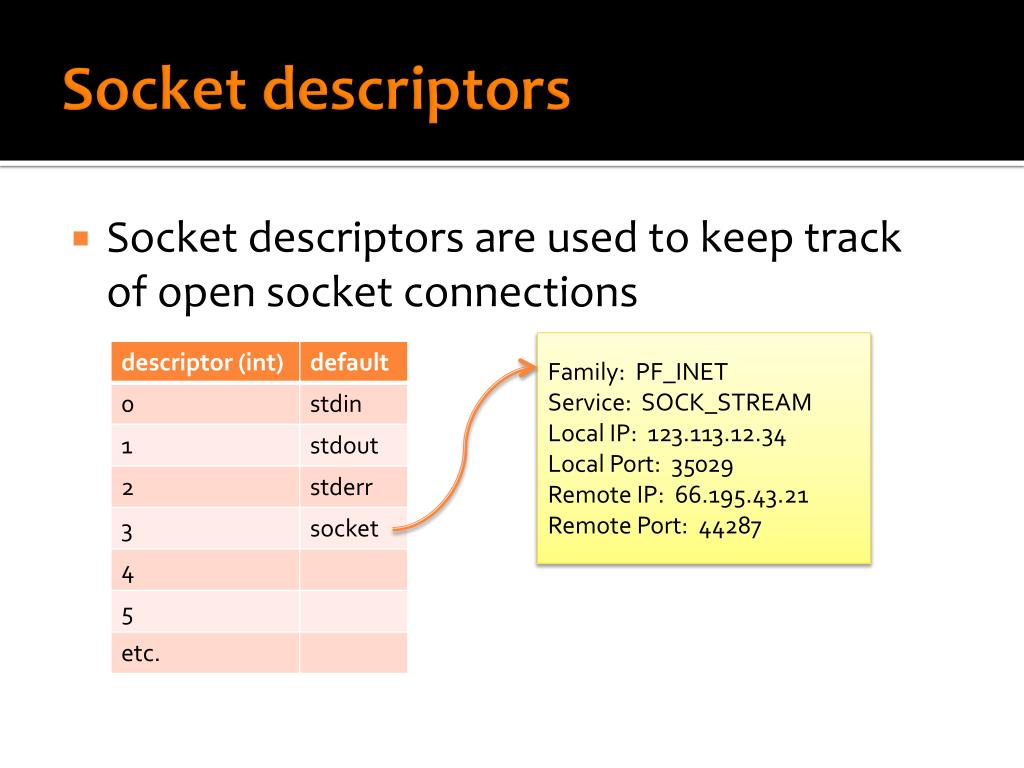 Socket descriptors

▪ Socket descriptors are used to keep track of open socket connections

| descriptor (int) | default |
|---|---|
| 0 | stdin |
| 1 | stdout |
| 2 | stderr |
| 3 | socket |
| 4 | |
| 5 | |
| etc. | |

Family: PF_INET
Service: SOCK_STREAM
Local IP: 123.113.12.34
Local Port: 35029
Remote IP: 66.195.43.21
Remote Port: 44287